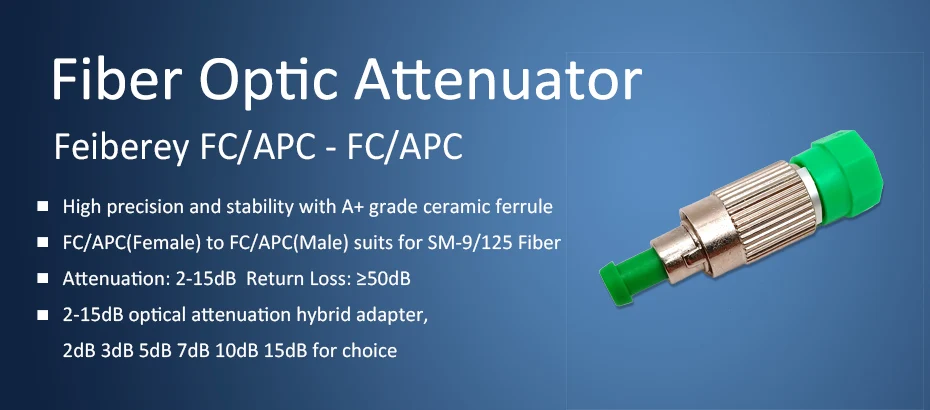 Fiber Optic Attenuator

Feiberey FC/APC - FC/APC

■ High precision and stability with A+ grade ceramic ferrule

■ FC/APC(Female) to FC/APC(Male) suits for SM-9/125 Fiber

■ Attenuation: 2-15dB Return Loss: ≥50dB

■ 2-15dB optical attenuation hybrid adapter, 2dB 3dB 5dB 7dB 10dB 15dB for choice